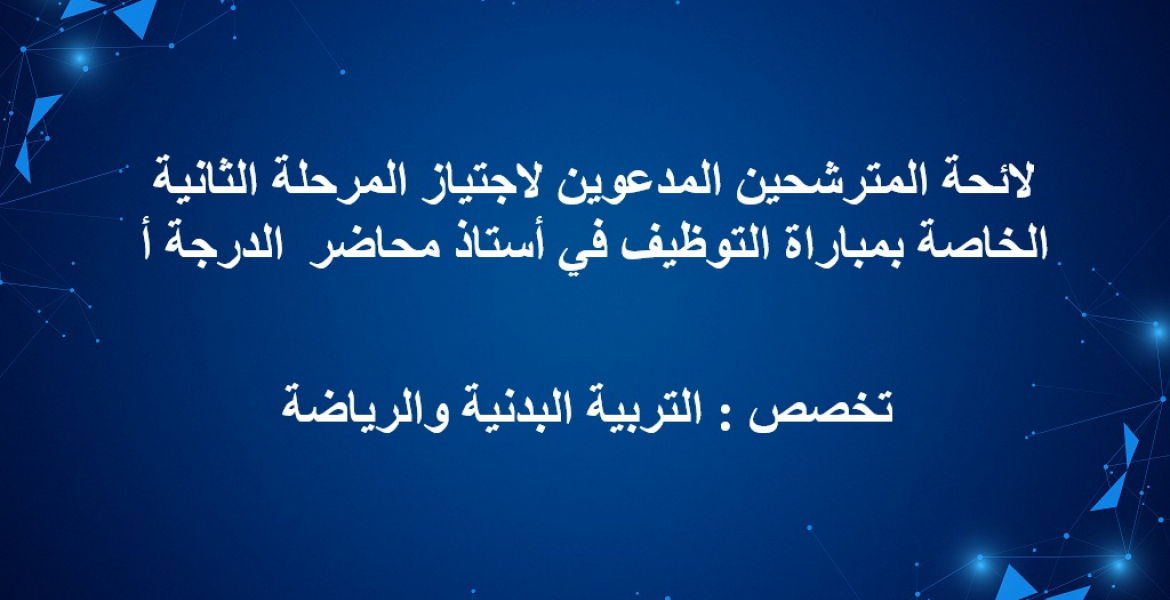 لائحة المترشحين المدعوين لاجتياز المرحلة الثانية الخاصة بمباراة التوظيف في أستاذ محاضر الدرجة أ

تخصص : التربية البدنية والرياضة